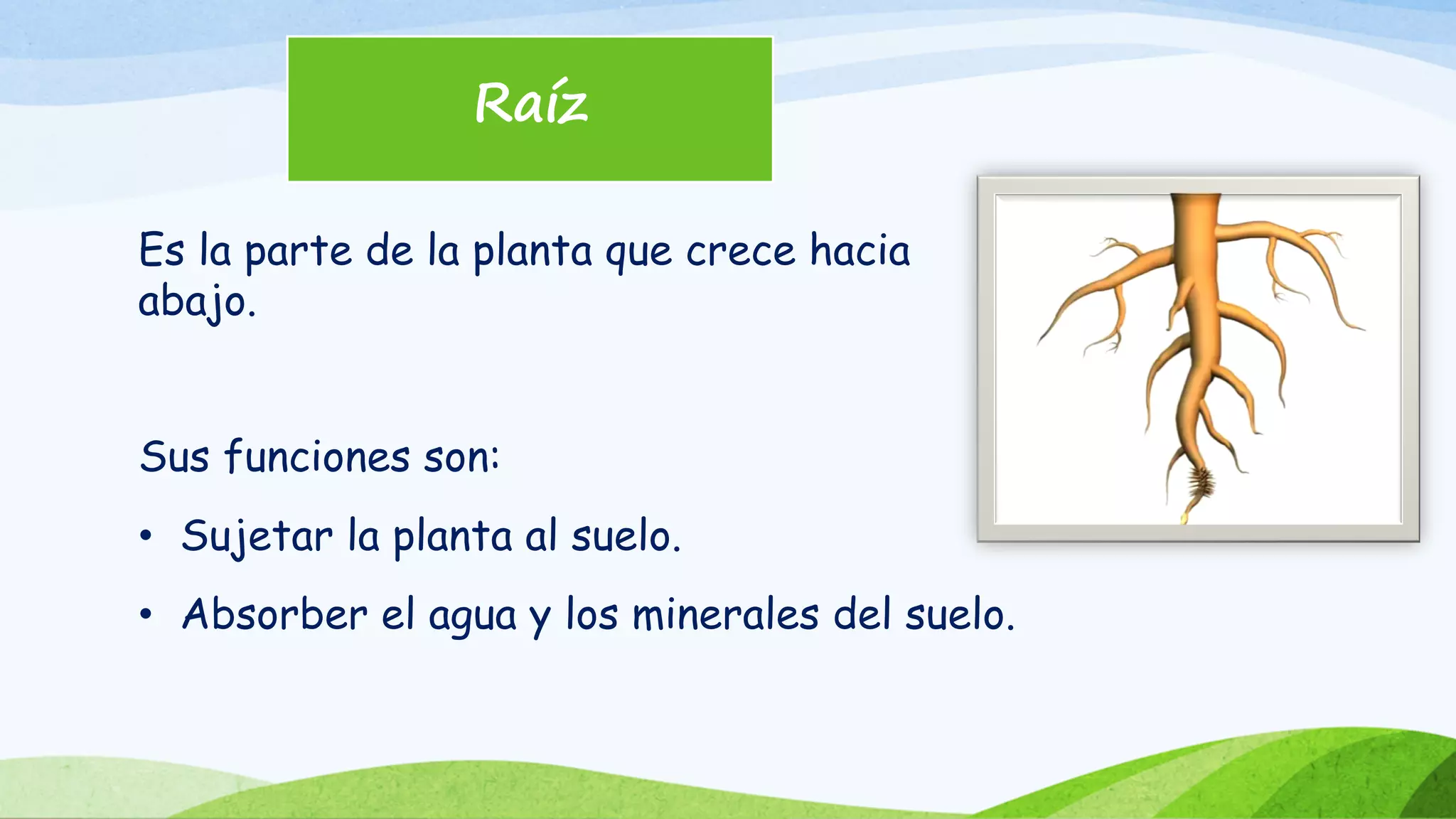 Raíz

Es la parte de la planta que crece hacia abajo.

Sus funciones son:

• Sujetar la planta al suelo.
• Absorber el agua y los minerales del suelo.